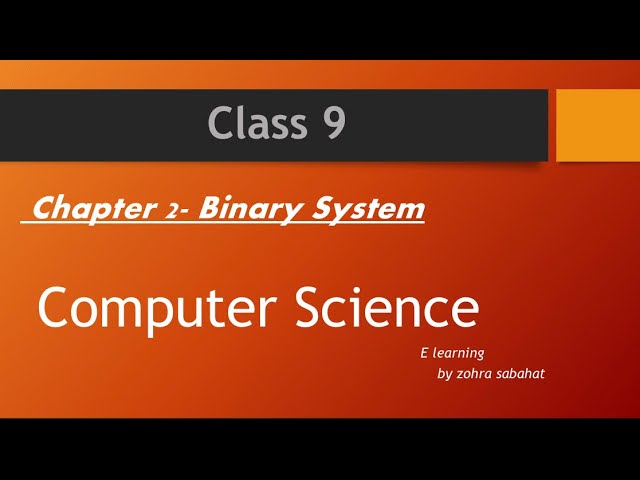 Class 9

Chapter 2- Binary System

Computer Science

E learning
by zohra sabahat